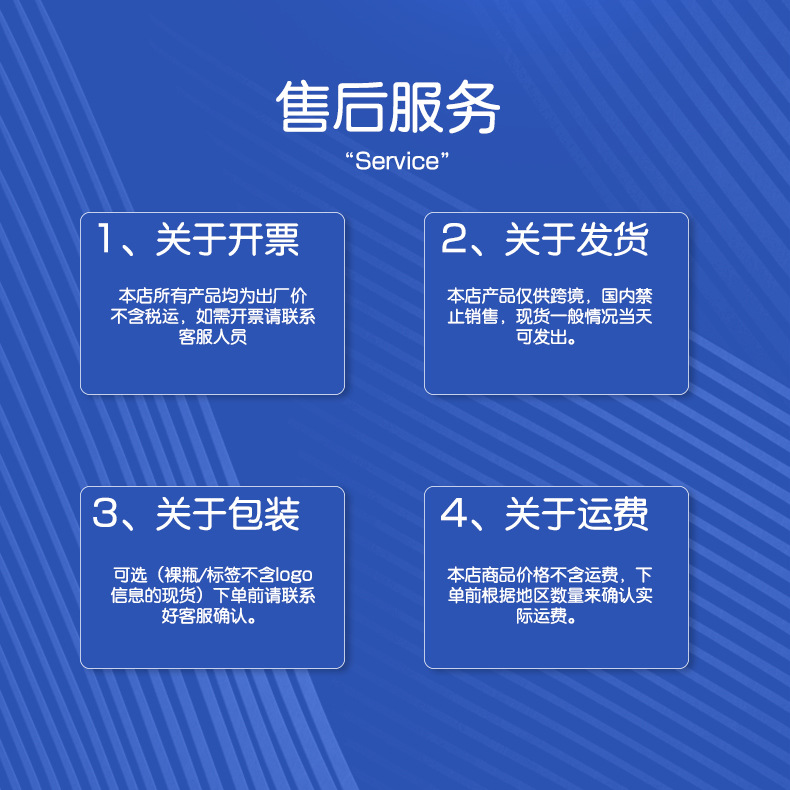 售后服务
“Service”

1、关于开票

本店所有产品均为出厂价不含税运，如需开票请联系客服人员

2、关于发货

本店产品仅供跨境，国内禁止销售，现货一般情况当天可发出。

3、关于包装

可选（裸瓶/标签不含logo信息的现货）下单前请联系好客服确认。

4、关于运费

本店商品价格不含运费，下单前根据地区数量来确认实际运费。